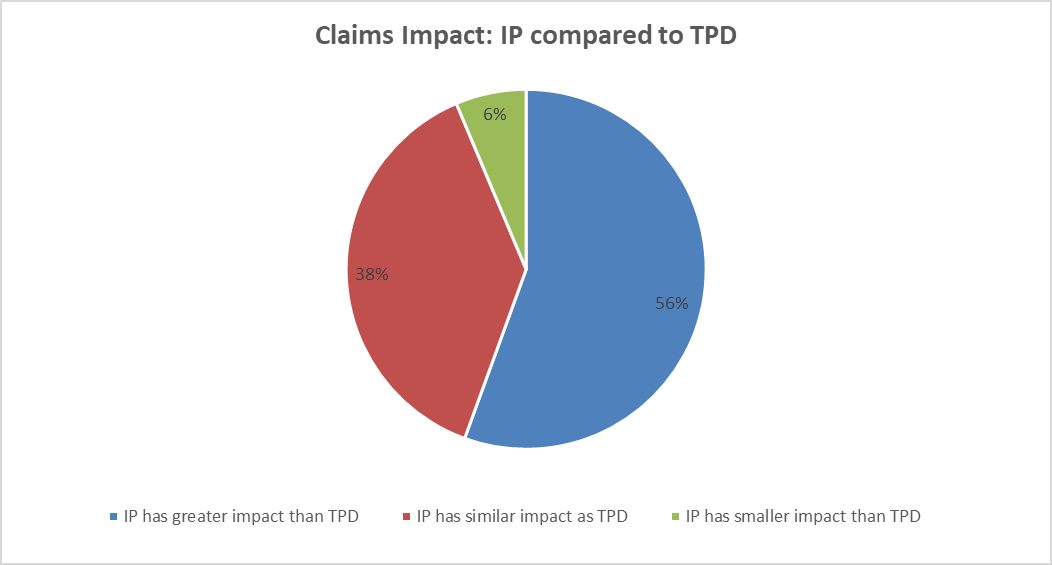 Claims Impact: IP compared to TPD

6%

38%

56%

IP has greater impact than TPD
IP has similar impact as TPD
IP has smaller impact than TPD